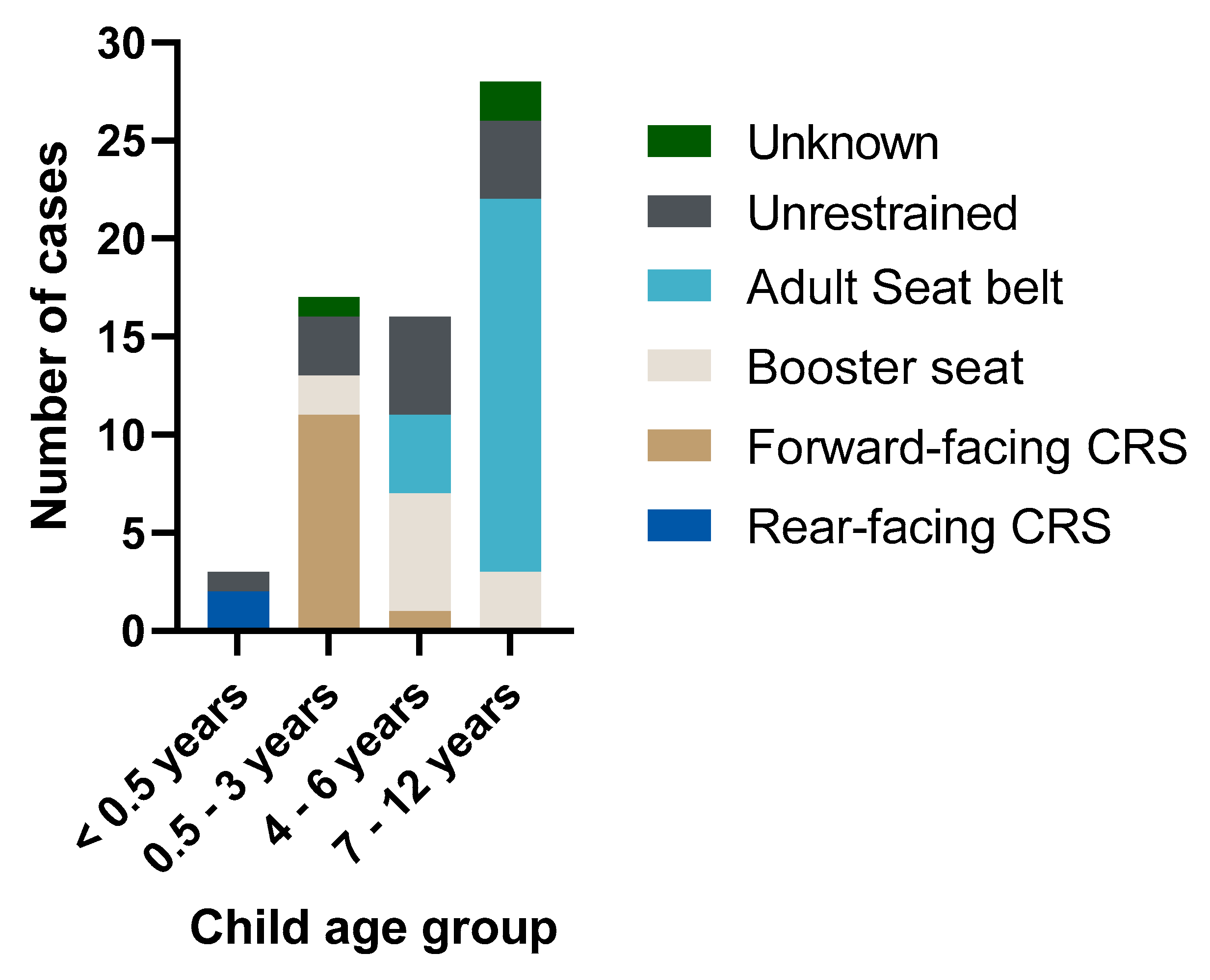 Number of cases

30
25
20
15
10
5
0

< 0.5 years
0.5 - 3 years
4 - 6 years
7 - 12 years

Child age group

Unknown
Unrestrained
Adult Seat belt
Booster seat
Forward-facing CRS
Rear-facing CRS